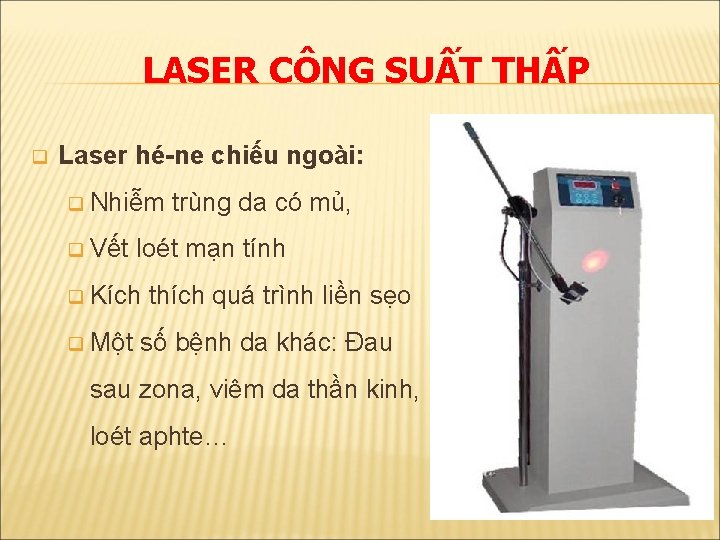 LASER CÔNG SUẤT THẤP

Laser hé-ne chiếu ngoài:

Nhiễm trùng da có mủ,

Vết loét mạn tính

Kích thích quá trình liền sẹo

Một số bệnh da khác: Đau sau zona, viêm da thần kinh, loét aphte…